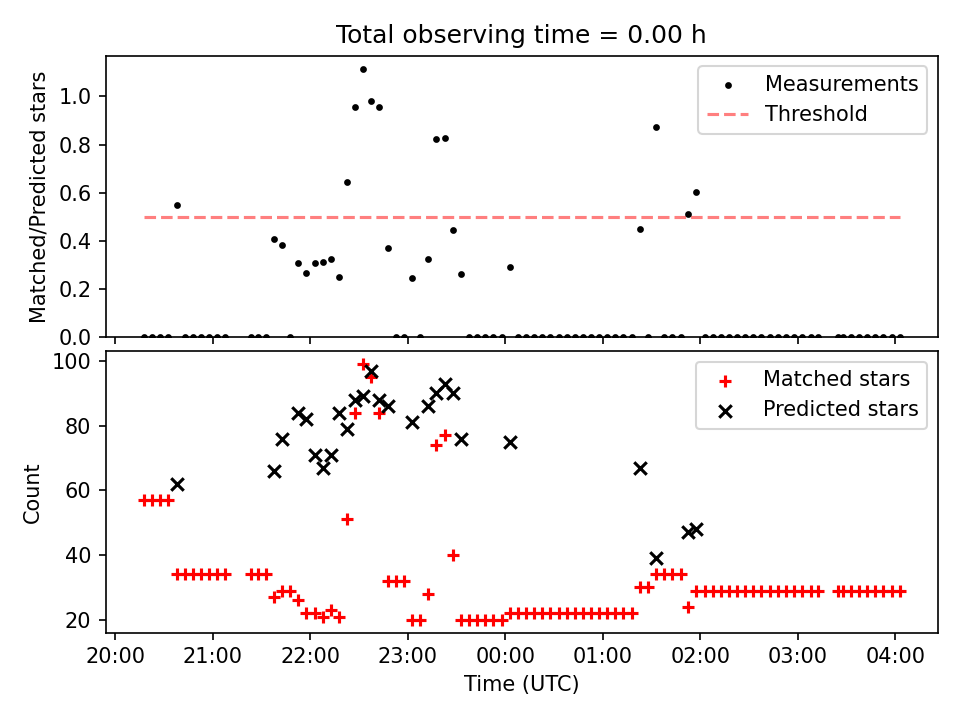 Total observing time = 0.00 h

Matched/Predicted stars

1.0
0.8
0.6
0.4
0.2
0.0

Measurements
Threshold

Count

100
80
60
40
20

Matched stars
Predicted stars

20:00
21:00
22:00
23:00
00:00
01:00
02:00
03:00
04:00

Time (UTC)